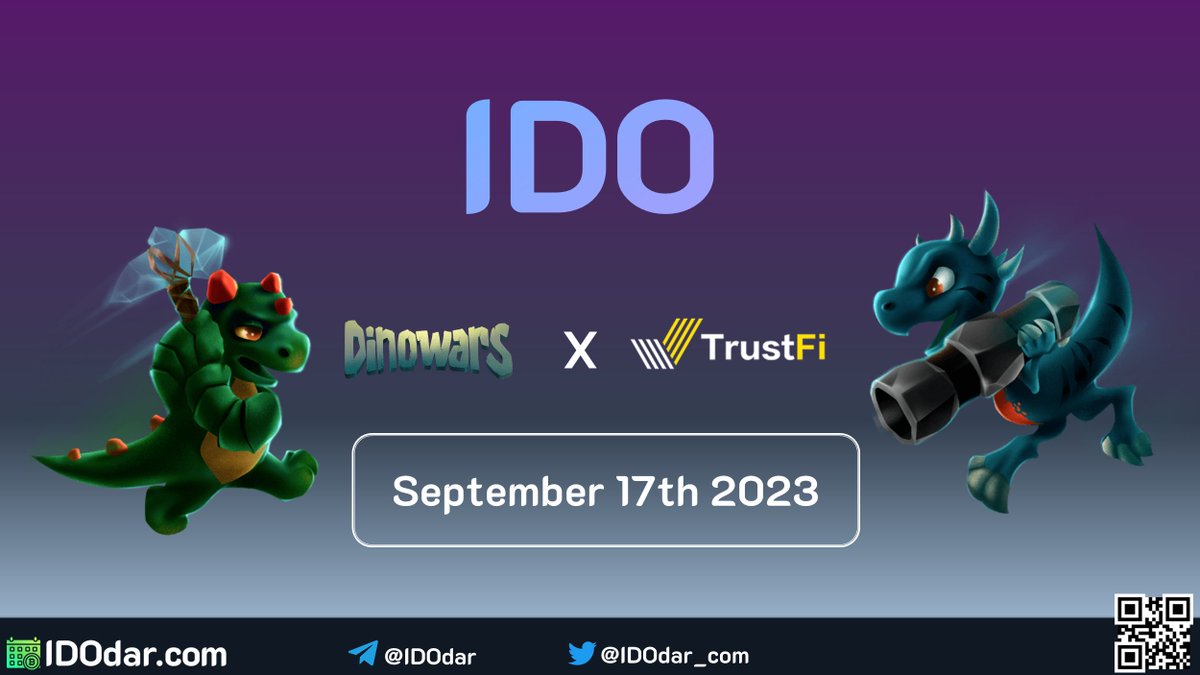 IDO

Dinowars X TrustFi

September 17th 2023

IDOdar.com @IDOdar @IDOdar_com